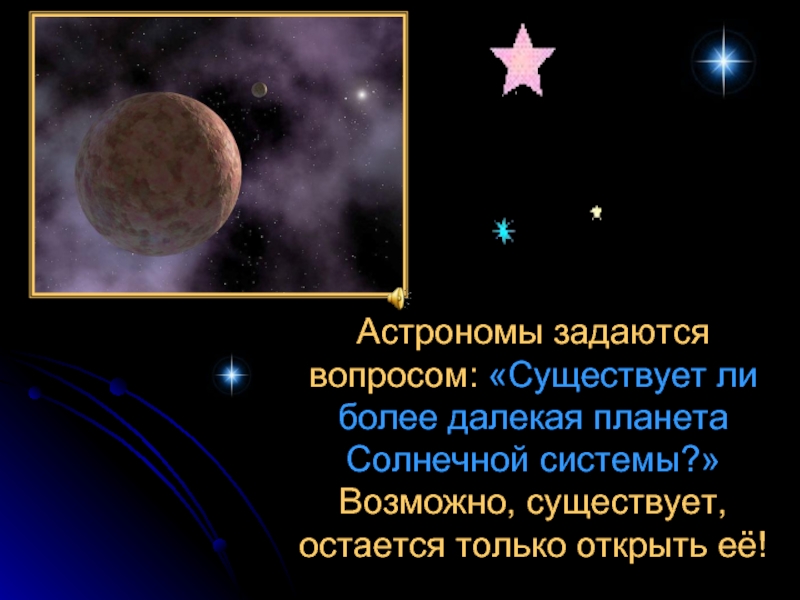 Астрономы задаются вопросом: «Существует ли более далекая планета Солнечной системы?» Возможно, существует, остается только открыть её!